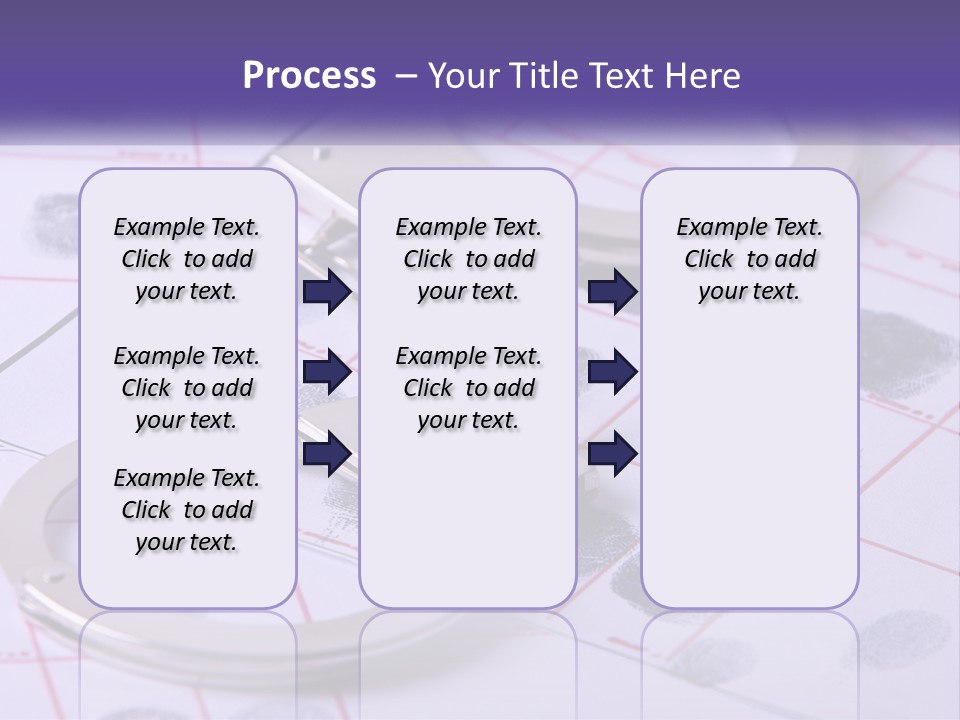 Process – Your Title Text Here

Example Text. Click to add your text.

Example Text. Click to add your text.

Example Text. Click to add your text.

Example Text. Click to add your text.

Example Text. Click to add your text.

Example Text. Click to add your text.